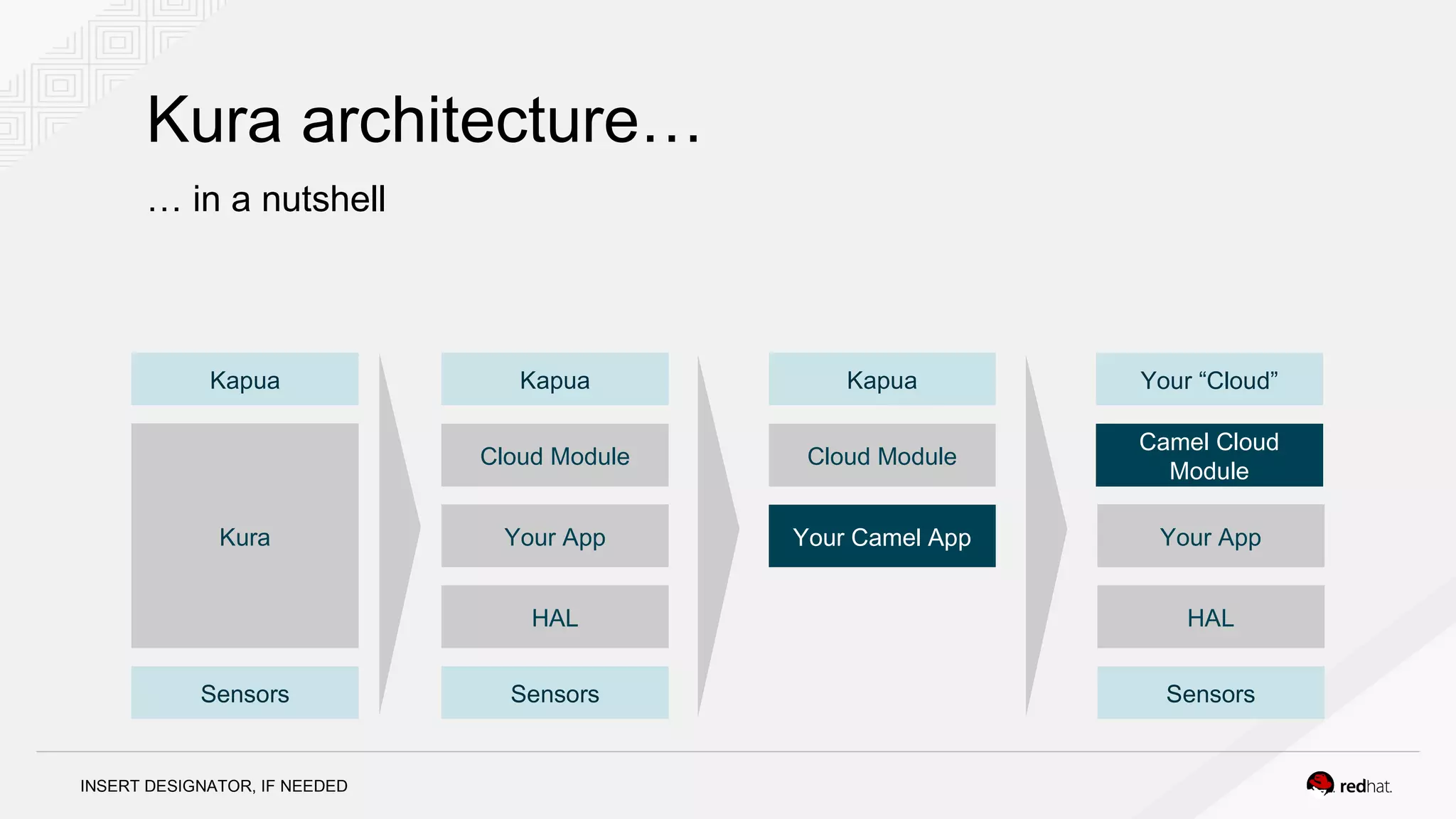 Kura architecture…

… in a nutshell

Kapua

Kura

Sensors

Kapua

Cloud Module

Your App

HAL

Sensors

Kapua

Cloud Module

Your Camel App

Your “Cloud”

Camel Cloud Module

Your App

HAL

Sensors

INSERT DESIGNATOR, IF NEEDED

redhat.